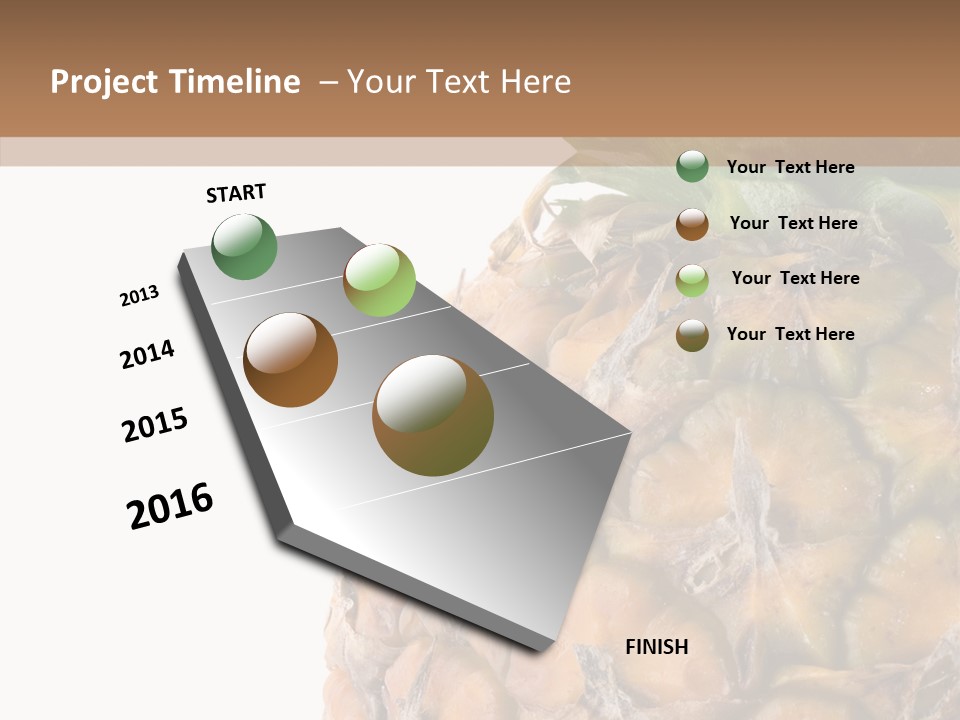 Project Timeline – Your Text Here

START

2013

2014

2015

2016

FINISH

Your Text Here

Your Text Here

Your Text Here

Your Text Here